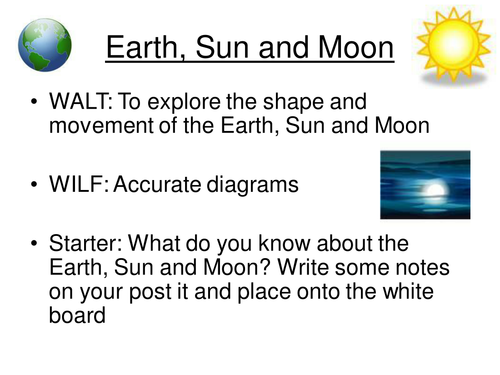 Earth, Sun and Moon

• WALT: To explore the shape and movement of the Earth, Sun and Moon

• WILF: Accurate diagrams

• Starter: What do you know about the Earth, Sun and Moon? Write some notes on your post it and place onto the white board